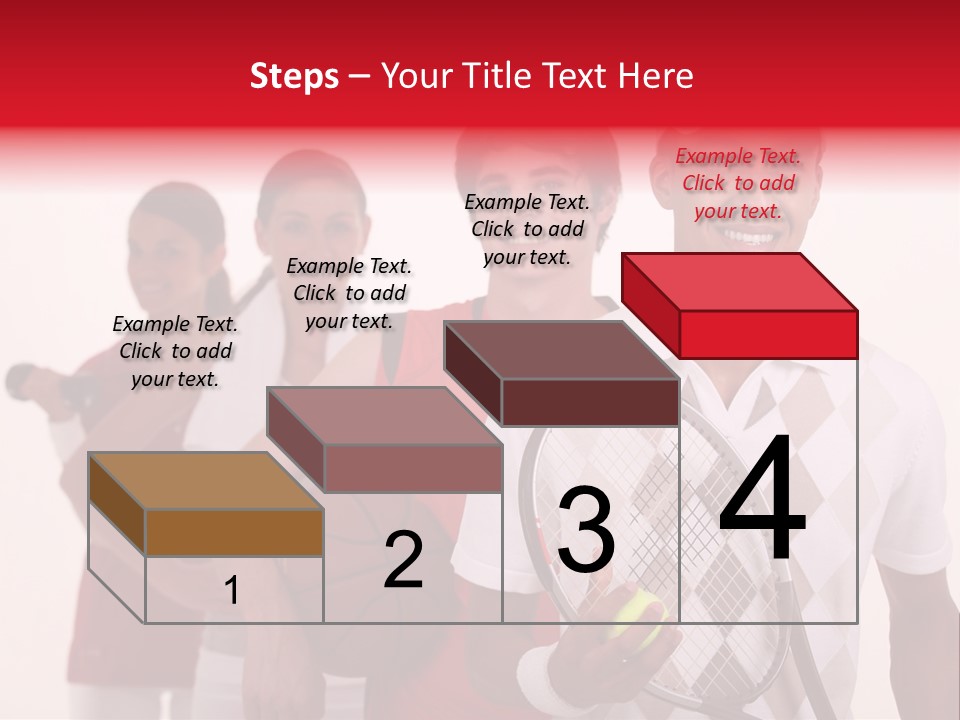 Steps – Your Title Text Here

Example Text. Click to add your text.

Example Text. Click to add your text.

Example Text. Click to add your text.

Example Text. Click to add your text.

1

2

3

4